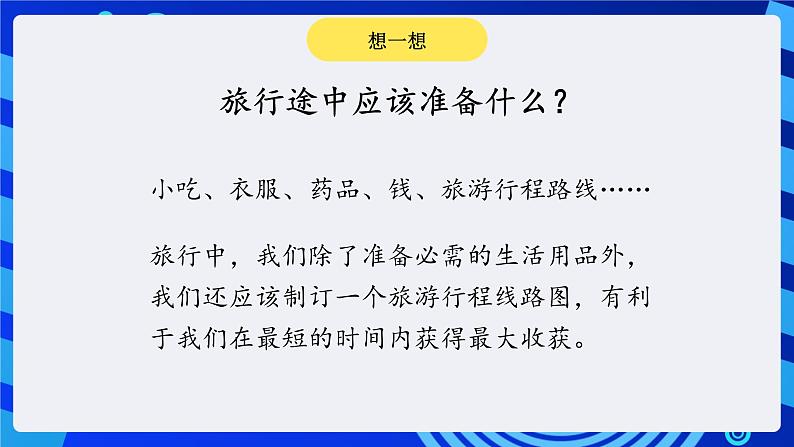 想一想

旅行途中应该准备什么？

小吃、衣服、药品、钱、旅游行程路线……

旅行中，我们除了准备必需的生活用品外，我们还应该制订一个旅游行程线路图，有利于我们在最短的时间内获得最大收获。